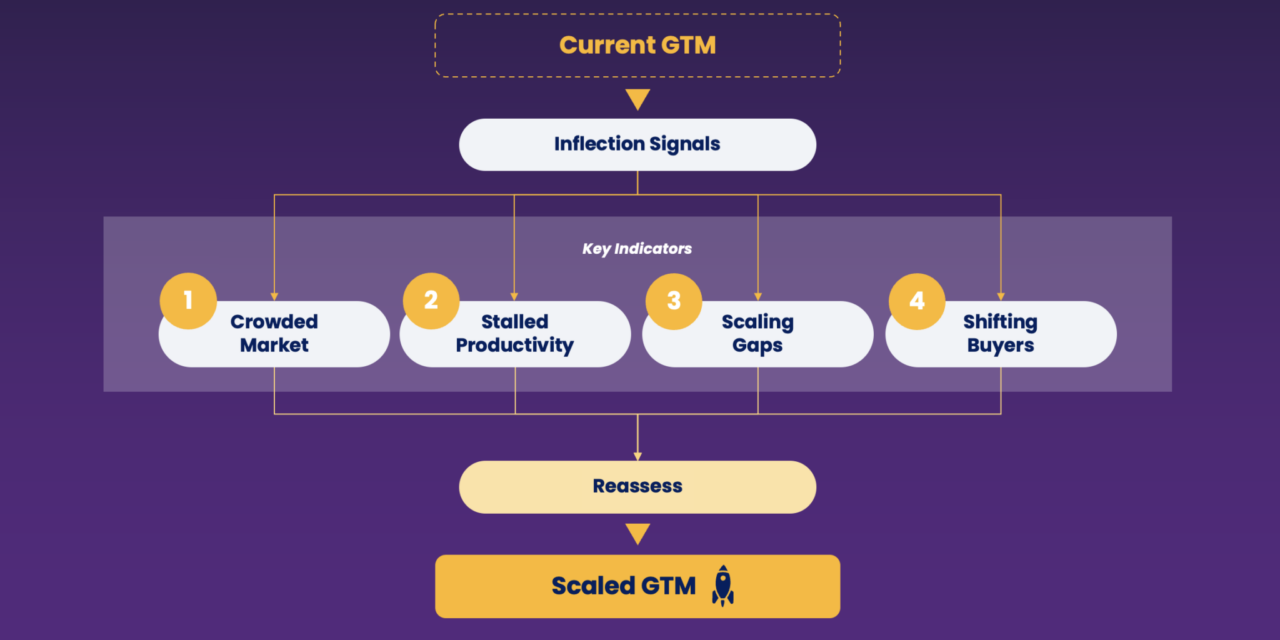 Current GTM

Inflection Signals

Key Indicators

1 Crowded Market

2 Stalled Productivity

3 Scaling Gaps

4 Shifting Buyers

Reassess

Scaled GTM